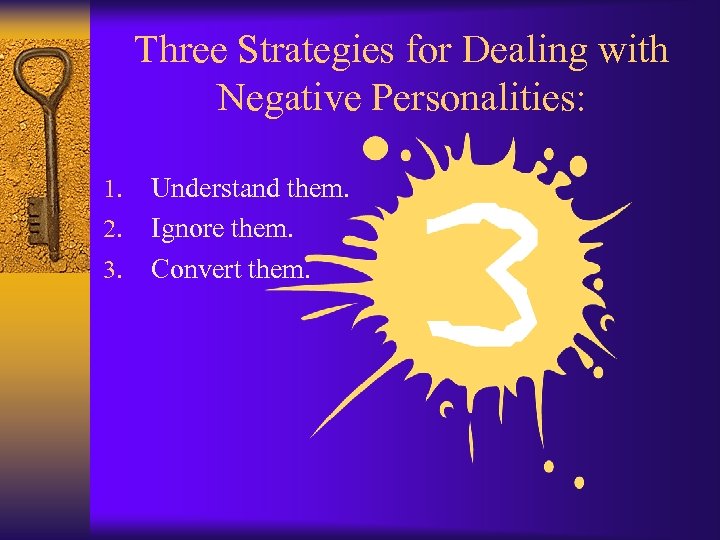 Three Strategies for Dealing with Negative Personalities:

1. Understand them.
2. Ignore them.
3. Convert them.

3